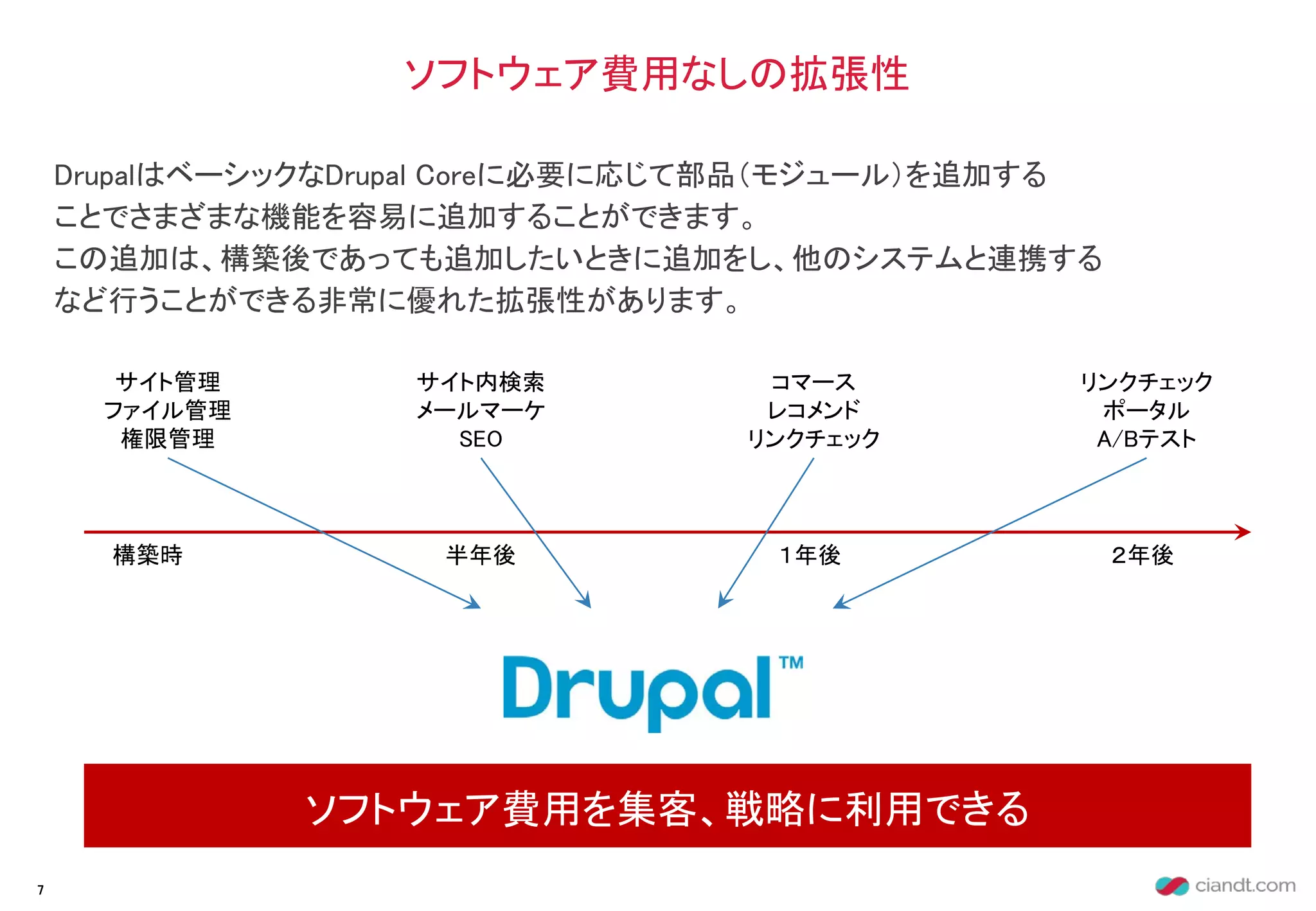 ソフトウェア費用なしの拡張性

DrupalはベーシックなDrupal Coreに必要に応じて部品(モジュール)を追加することでさまざまな機能を容易に追加することができます。
この追加は、構築後であっても追加したいときに追加をし、他のシステムと連携するなど行うことができる非常に優れた拡張性があります。

サイト管理
ファイル管理
権限管理

サイト内検索
メールマーケ
SEO

コマース
レコメンド
リンクチェック

リンクチェック
ポータル
A/Bテスト

構築時

半年後

1年後

2年後

Drupal™

ソフトウェア費用を集客、戦略に利用できる

7

ciandt.com